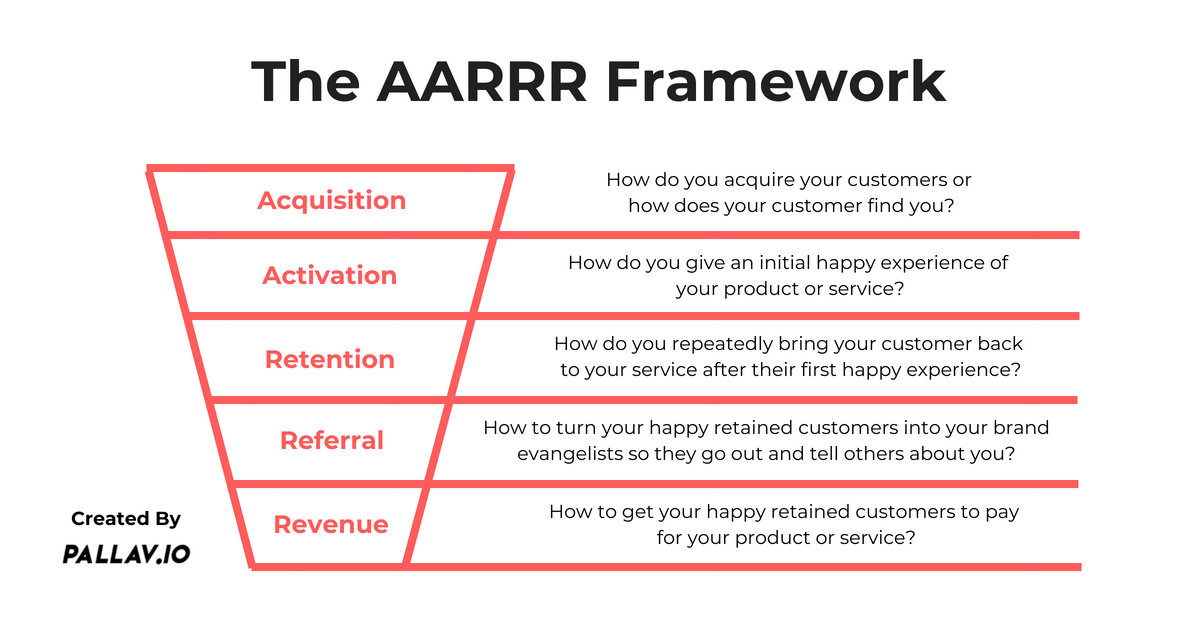 The AARRR Framework

Acquisition

How do you acquire your customers or how does your customer find you?

Activation

How do you give an initial happy experience of your product or service?

Retention

How do you repeatedly bring your customer back to your service after their first happy experience?

Referral

How to turn your happy retained customers into your brand evangelists so they go out and tell others about you?

Revenue

How to get your happy retained customers to pay for your product or service?

Created By

PALLAV.IO